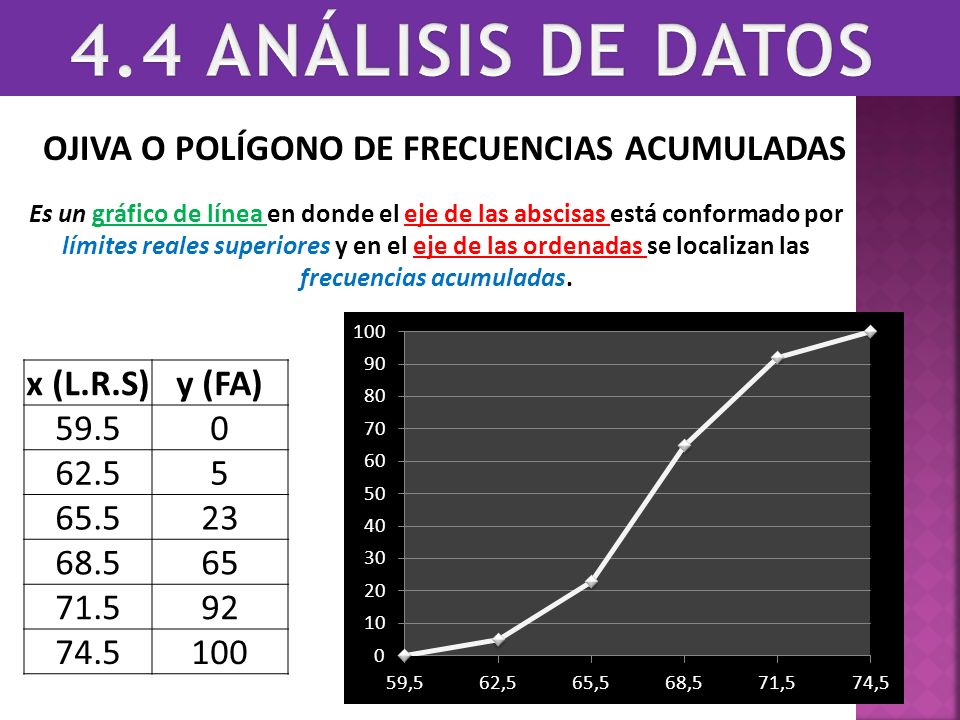 4.4 ANÁLISIS DE DATOS

OJIVA O POLÍGONO DE FRECUENCIAS ACUMULADAS

Es un gráfico de línea en donde el eje de las abscisas está conformado por límites reales superiores y en el eje de las ordenadas se localizan las frecuencias acumuladas.

| x (L.R.S) | y (FA) |
|---|---|
| 59.5 | 0 |
| 62.5 | 5 |
| 65.5 | 23 |
| 68.5 | 65 |
| 71.5 | 92 |
| 74.5 | 100 |

100
90
80
70
60
50
40
30
20
10
0
59,5
62,5
65,5
68,5
71,5
74,5